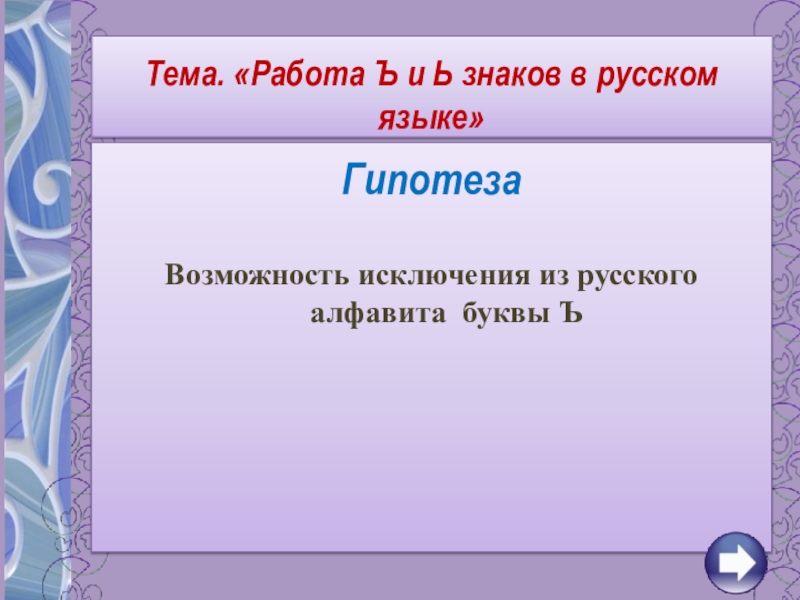 Тема. «Работа Ъ и Ь знаков в русском языке»

Гипотеза

Возможность исключения из русского алфавита буквы Ъ